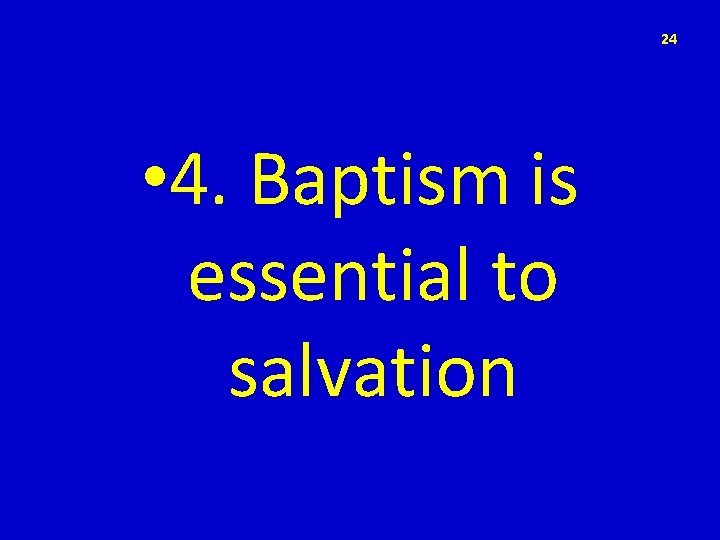 24

• 4. Baptism is essential to salvation